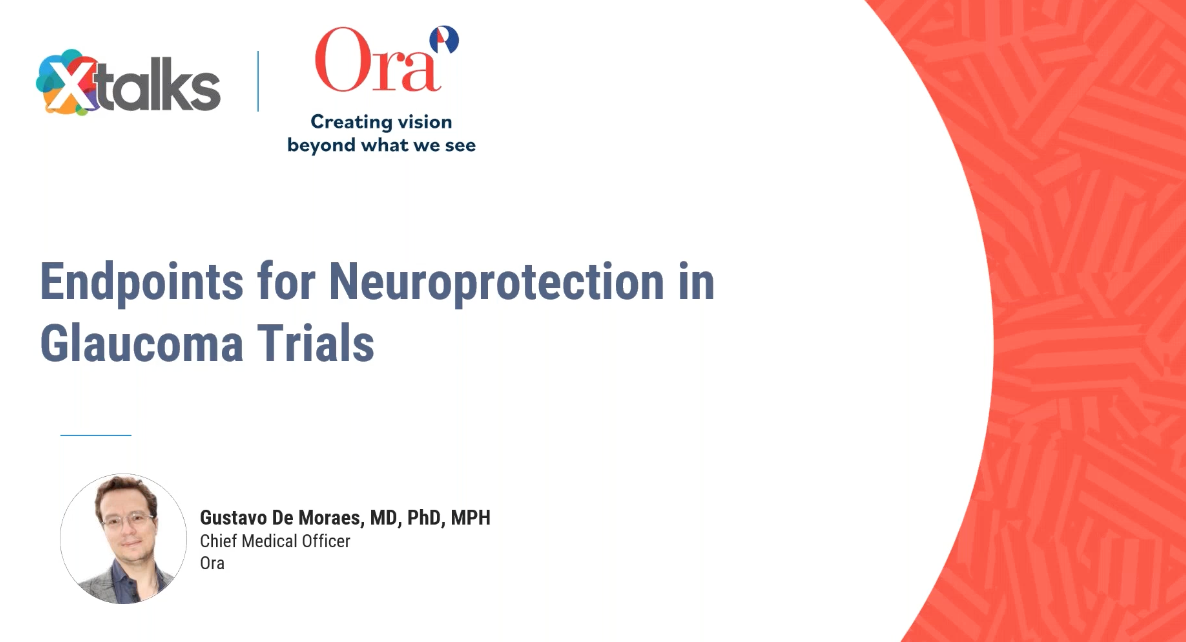 Xtalks

Ora

Creating vision beyond what we see

Endpoints for Neuroprotection in Glaucoma Trials

Gustavo De Moraes, MD, PhD, MPH
Chief Medical Officer
Ora